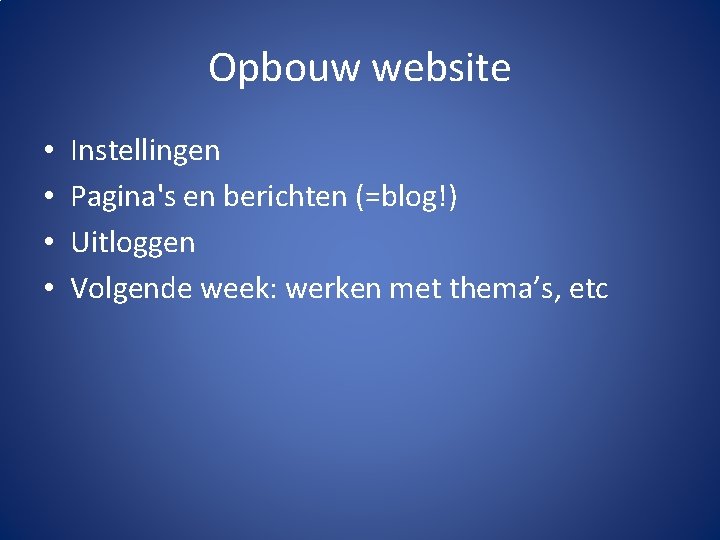 Opbouw website

• Instellingen
• Pagina's en berichten (=blog!)
• Uitloggen
• Volgende week: werken met thema's, etc